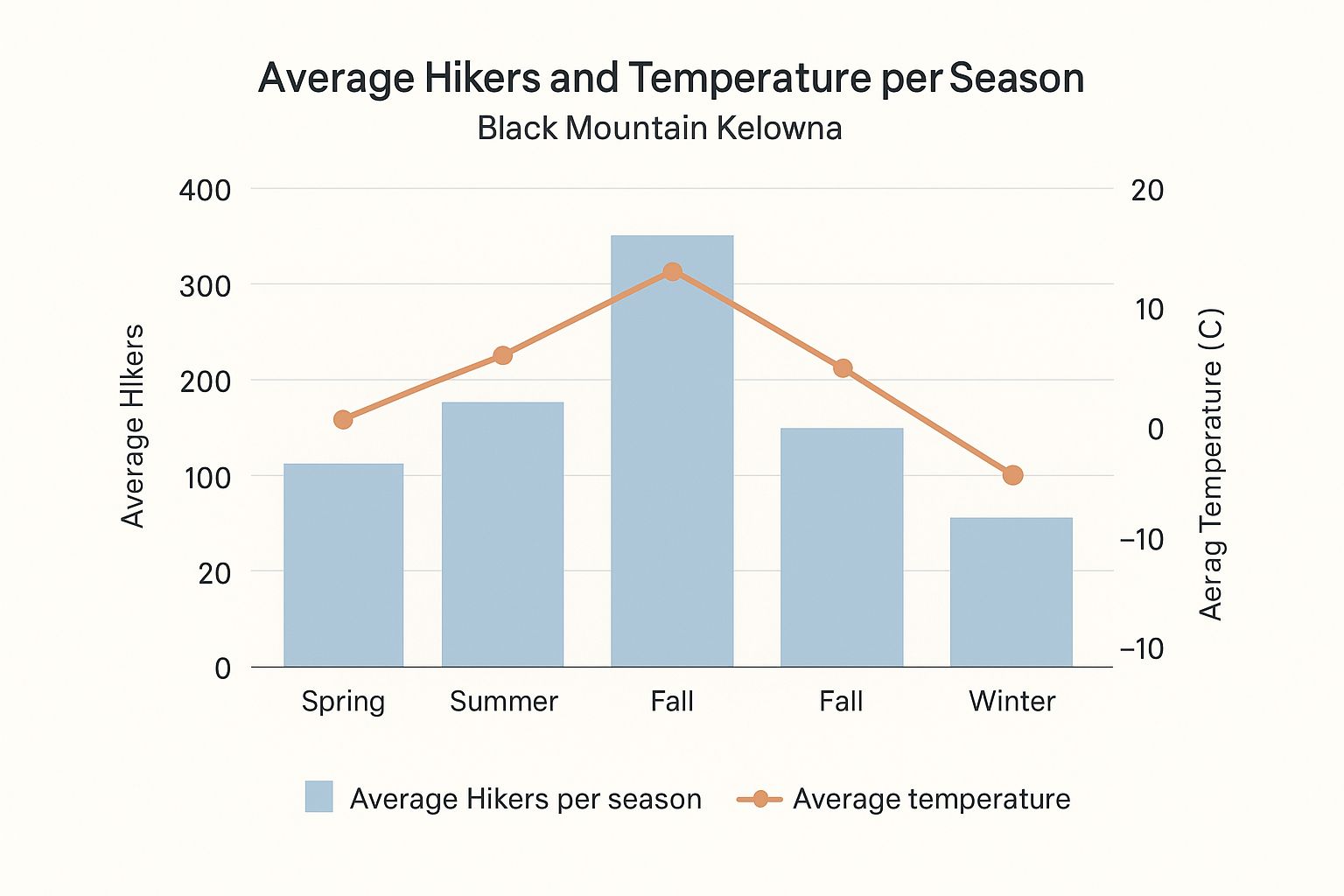 Average Hikers and Temperature per Season
Black Mountain Kelowna

Average HIkers

400
300
200
100
20
0

20
10
0
−10
−10

Aerag Temperature (C)

Spring
Summer
Fall
Fall
Winter

Average Hikers per season
Average temperature